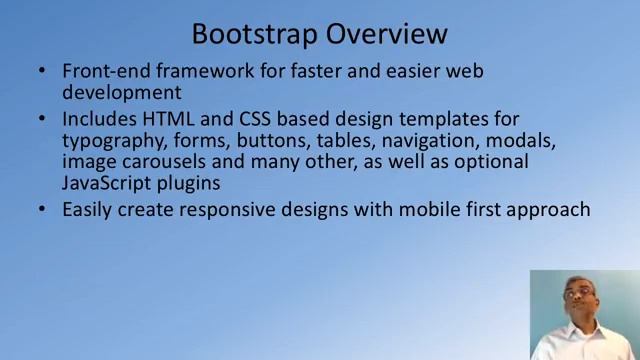 Bootstrap Overview

• Front-end framework for faster and easier web development

• Includes HTML and CSS based design templates for typography, forms, buttons, tables, navigation, modals, image carousels and many other, as well as optional JavaScript plugins

• Easily create responsive designs with mobile first approach